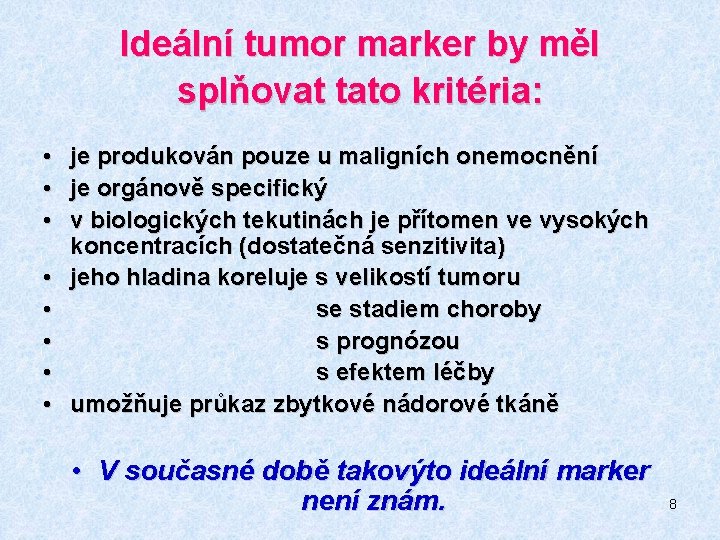 Ideální tumor marker by měl splňovat tato kritéria:

• je produkován pouze u maligních onemocnění
• je orgánově specifický
• v biologických tekutinách je přítomen ve vysokých koncentracích (dostatečná senzitivita)
• jeho hladina koreluje s velikostí tumoru
• se stadiem choroby
• s prognózou
• s efektem léčby
• umožňuje průkaz zbytkové nádorové tkáně

• V současné době takovýto ideální marker není znám.

8